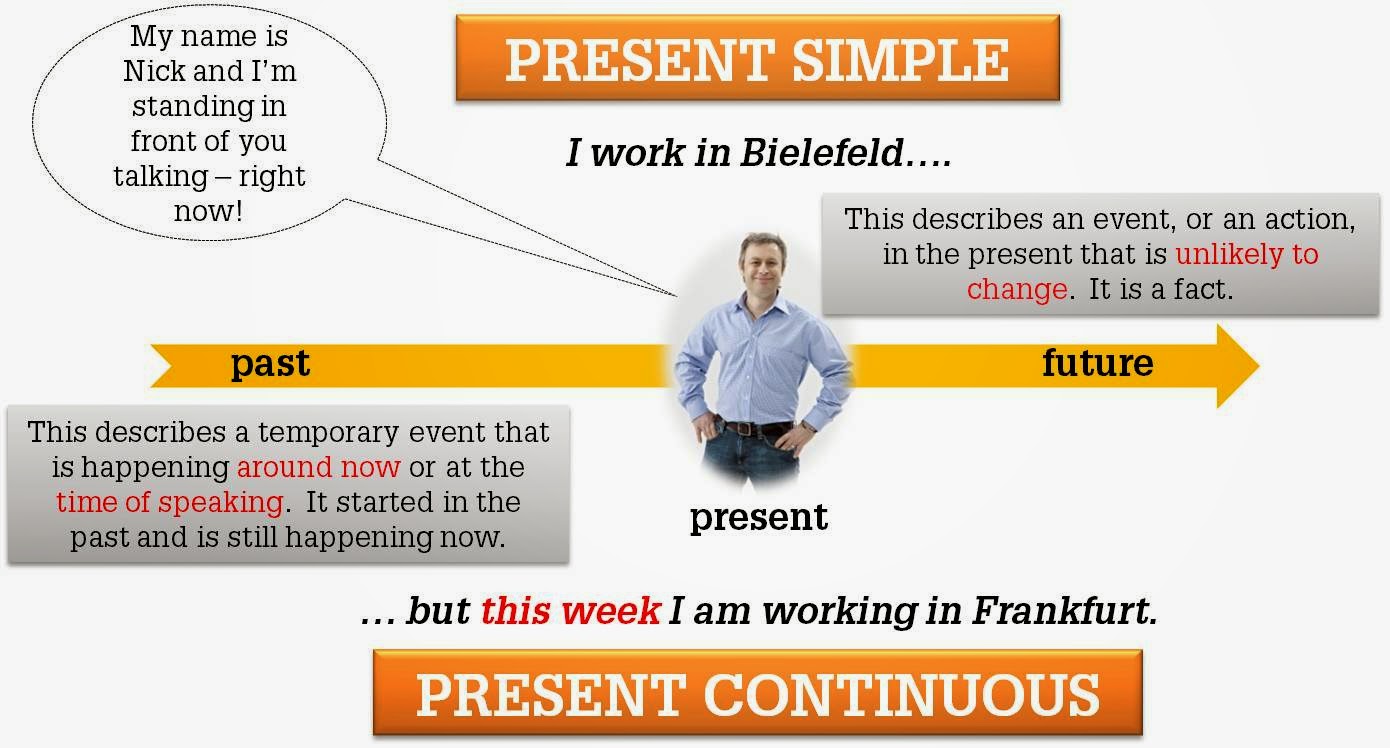 My name is Nick and I'm standing in front of you talking – right now!

PRESENT SIMPLE

I work in Bielefeld….

This describes an event, or an action, in the present that is unlikely to change. It is a fact.

past

future

This describes a temporary event that is happening around now or at the time of speaking. It started in the past and is still happening now.

present

… but this week I am working in Frankfurt.

PRESENT CONTINUOUS